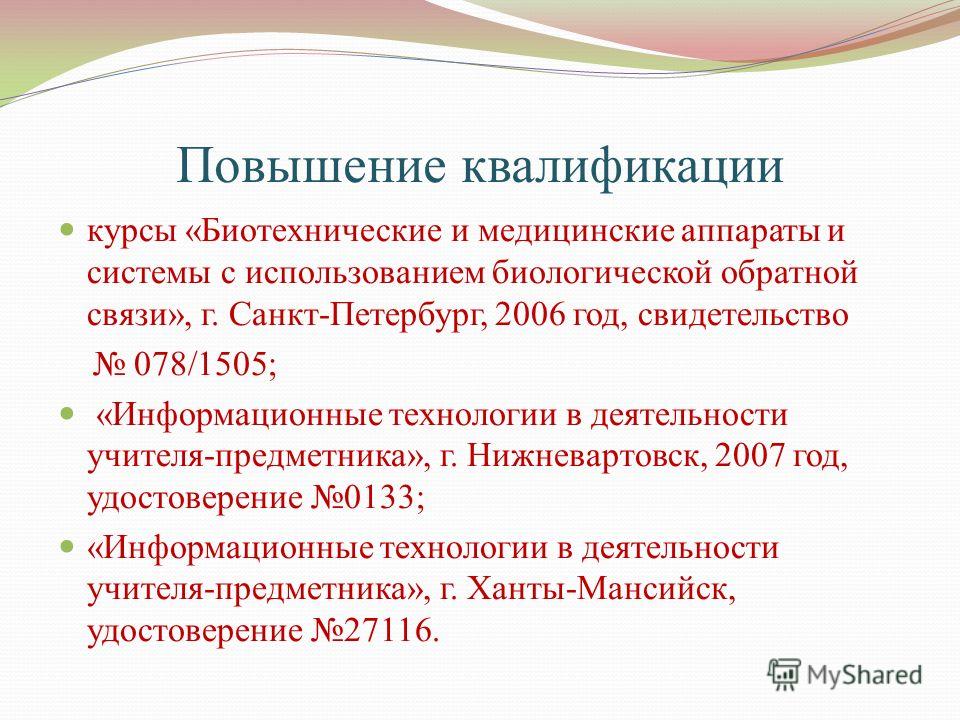 Повышение квалификации

курсы «Биотехнические и медицинские аппараты и системы с использованием биологической обратной связи», г. Санкт-Петербург, 2006 год, свидетельство

№ 078/1505;

«Информационные технологии в деятельности учителя-предметника», г. Нижневартовск, 2007 год, удостоверение №0133;

«Информационные технологии в деятельности учителя-предметника», г. Ханты-Мансийск, удостоверение №27116.

MyShared